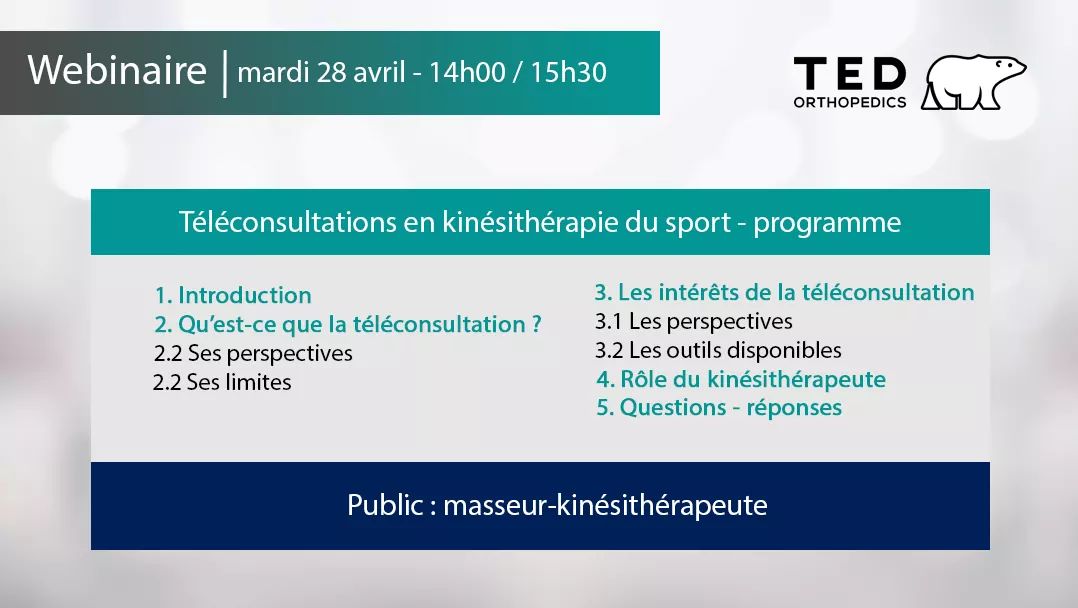 Webinaire | mardi 28 avril - 14h00 / 15h30

TED
ORTHOPEDICS

Téléconsultations en kinésithérapie du sport - programme

1. Introduction
2. Qu'est-ce que la téléconsultation ?
2.2 Ses perspectives
2.2 Ses limites

3. Les intérêts de la téléconsultation
3.1 Les perspectives
3.2 Les outils disponibles
4. Rôle du kinésithérapeute
5. Questions - réponses

Public : masseur-kinésithérapeute